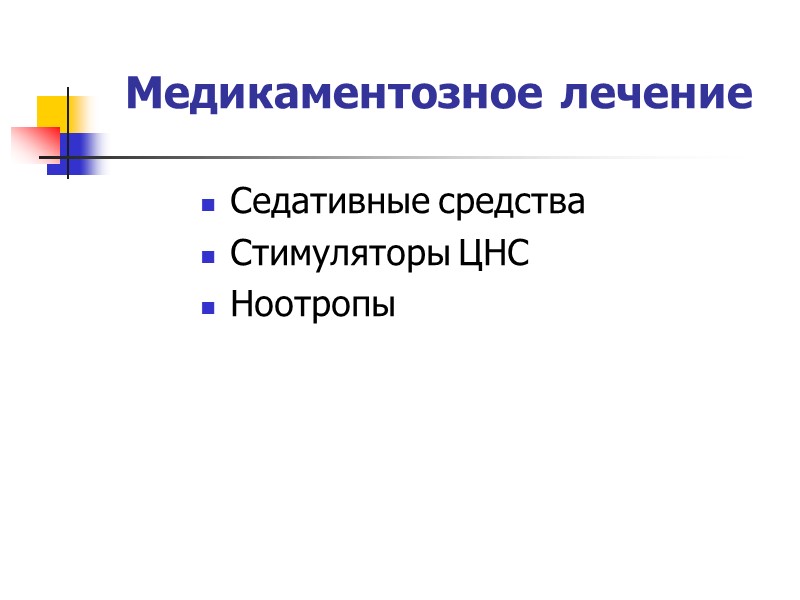 Медикаментозное лечение

- Седативные средства
- Стимуляторы ЦНС
- Ноотропы